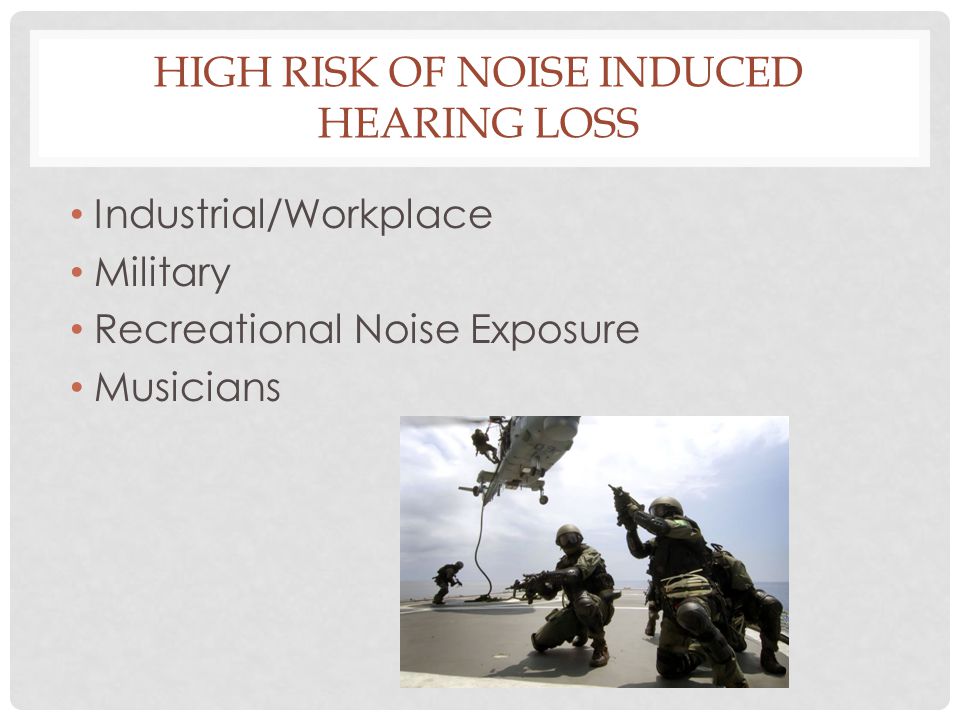 HIGH RISK OF NOISE INDUCED HEARING LOSS

• Industrial/Workplace
• Military
• Recreational Noise Exposure
• Musicians